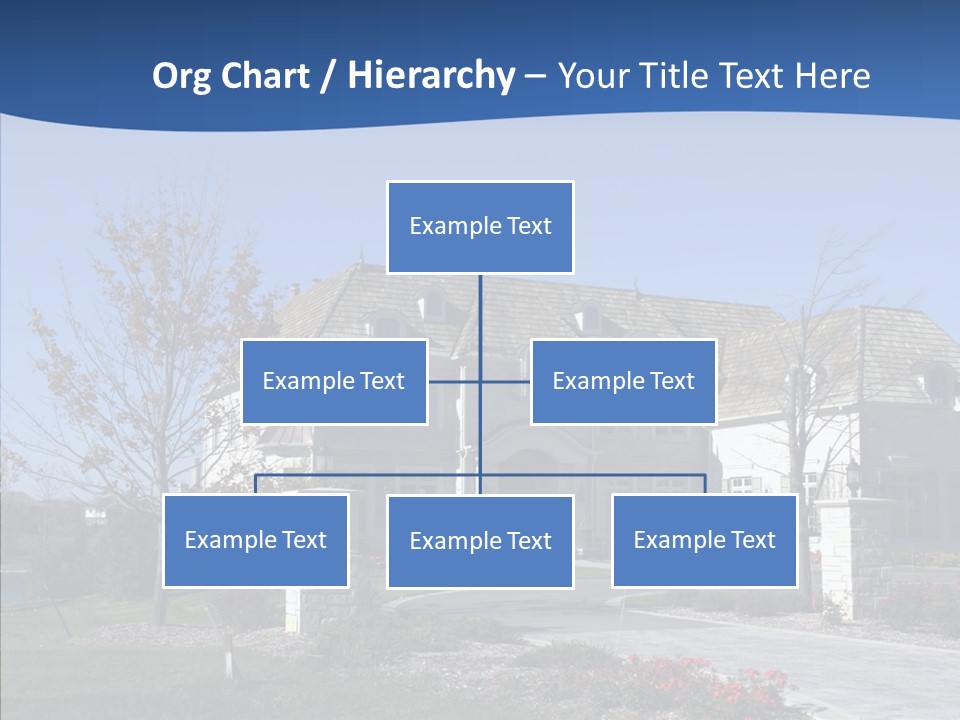 Org Chart / Hierarchy – Your Title Text Here

Example Text

Example Text

Example Text

Example Text

Example Text

Example Text